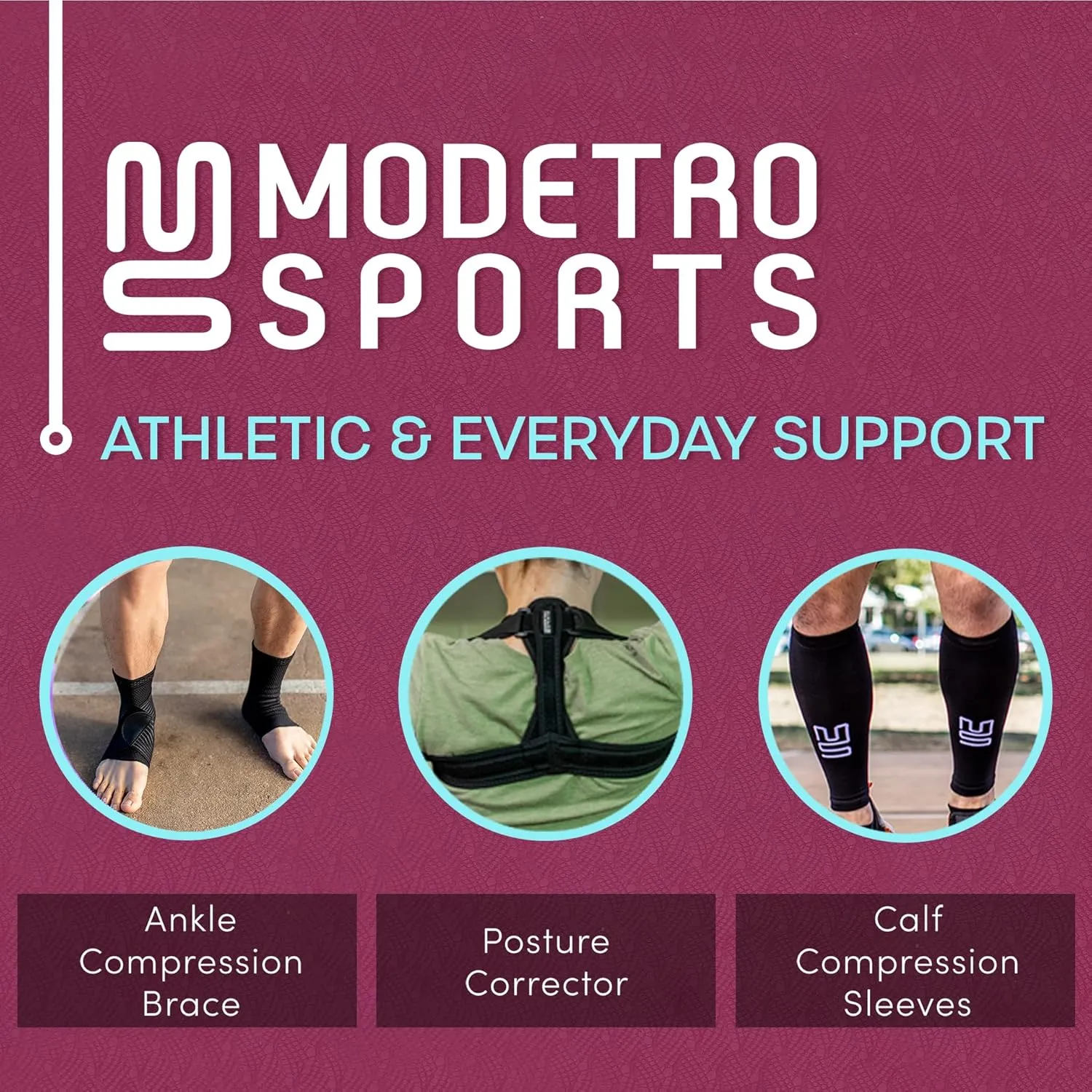 MODETRO SPORTS

ATHLETIC & EVERYDAY SUPPORT

Ankle Compression Brace

Posture Corrector

Calf Compression Sleeves